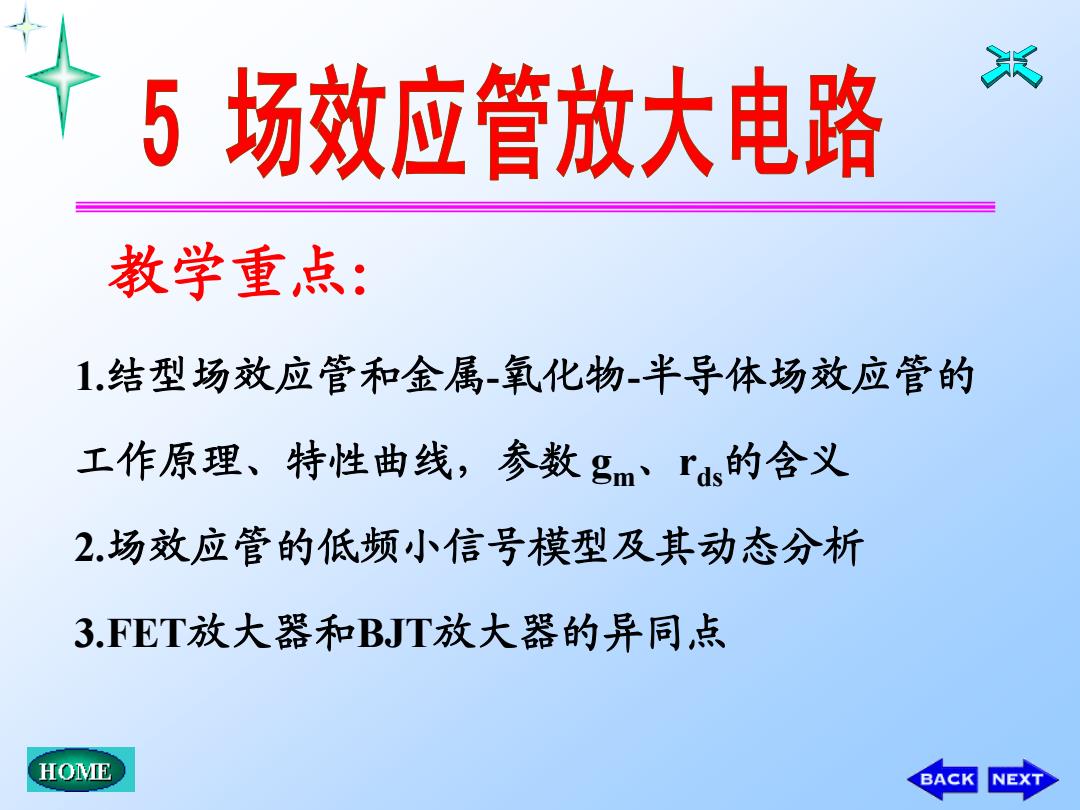 5 场效应管放大电路

教学重点:

1.结型场效应管和金属-氧化物-半导体场效应管的工作原理、特性曲线，参数 $g_m$、$r_{ds}$的含义

2.场效应管的低频小信号模型及其动态分析

3.FET放大器和BJT放大器的异同点

HOME

BACK NEXT